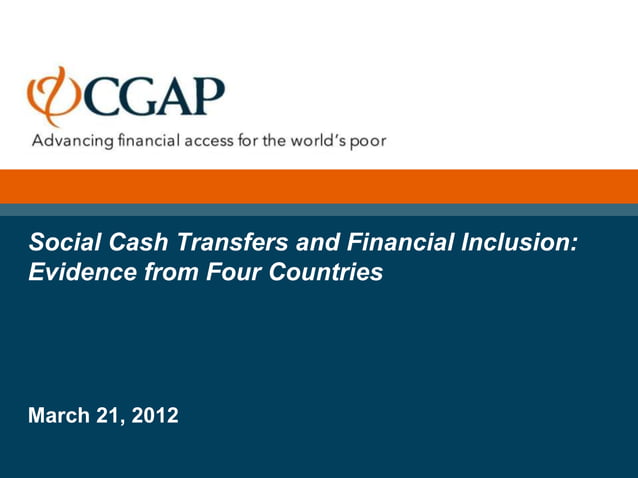 CGAP
Advancing financial access for the world's poor

Social Cash Transfers and Financial Inclusion: Evidence from Four Countries

March 21, 2012